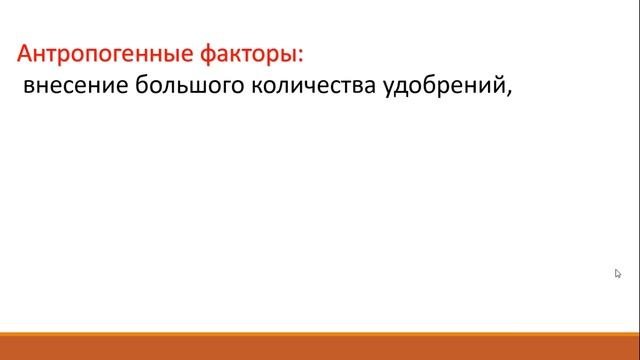 Антропогенные факторы:
внесение большого количества удобрений,